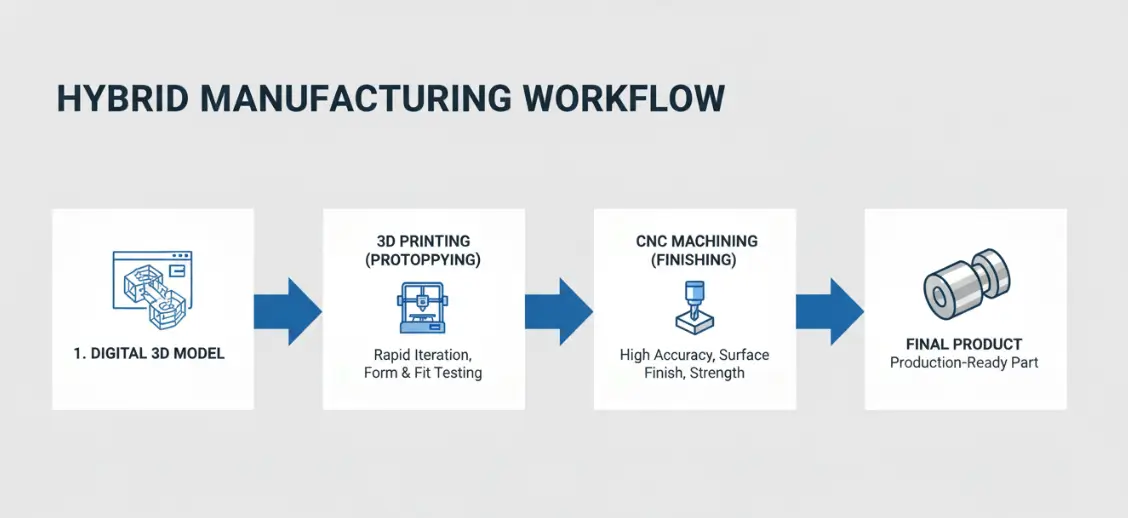 HYBRID MANUFACTURING WORKFLOW

1. DIGITAL 3D MODEL

3D PRINTING (PROTOPPYING)

Rapid Iteration, Form & Fit Testing

CNC MACHINING (FINISHING)

High Accuracy, Surface Finish, Strength

FINAL PRODUCT
Production-Ready Part